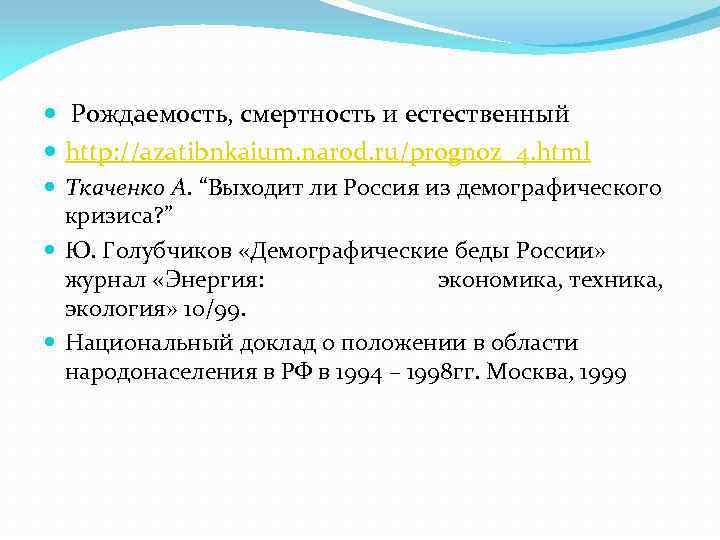 Рождаемость, смертность и естественный

http://azatibnkaium.narod.ru/prognoz_4.html

Ткаченко А. “Выходит ли Россия из демографического кризиса?”

Ю. Голубчиков «Демографические беды России» журнал «Энергия: экономика, техника, экология» 10/99.

Национальный доклад о положении в области народонаселения в РФ в 1994 – 1998гг. Москва, 1999